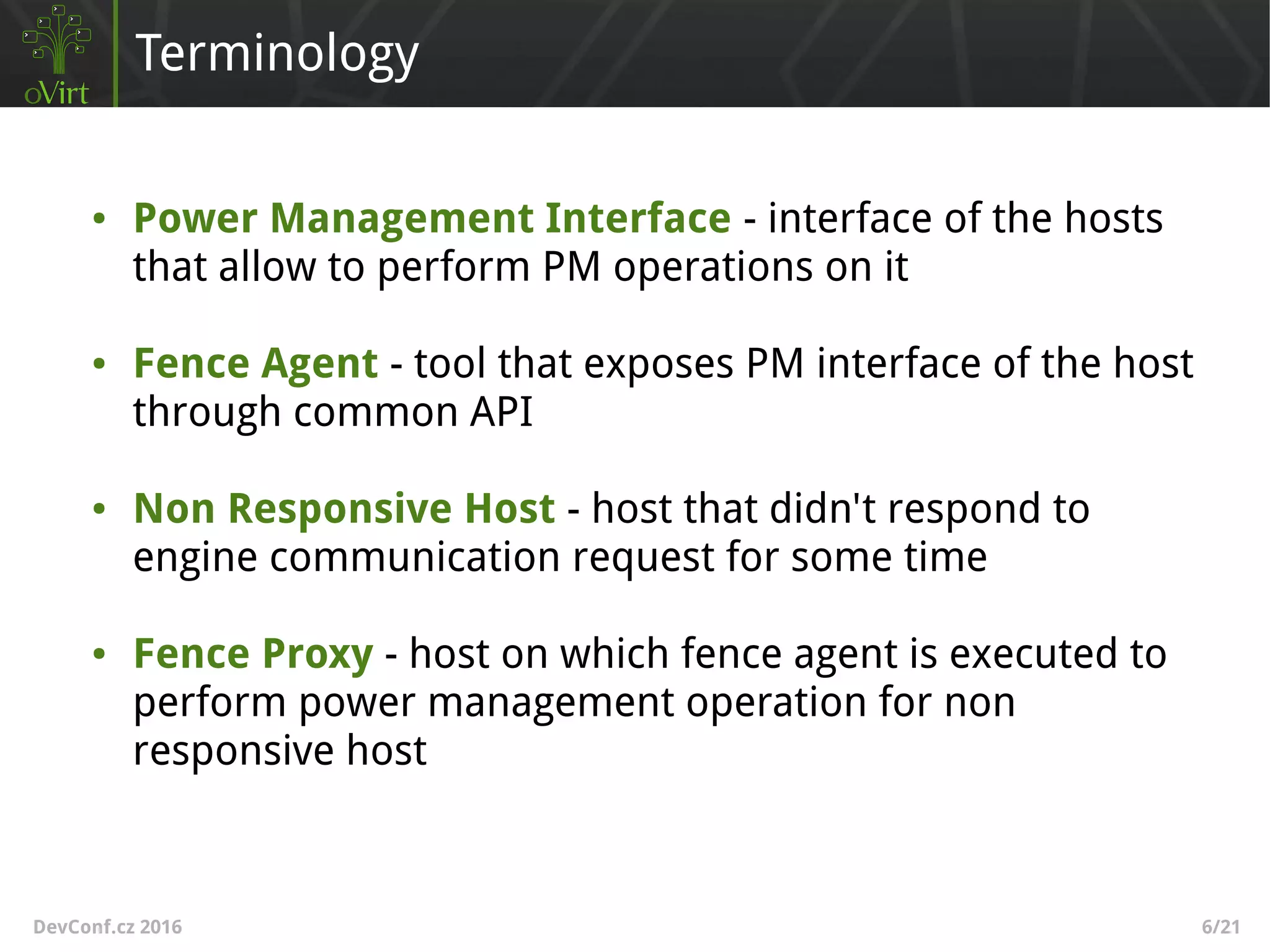 oVirt

Terminology

• Power Management Interface - interface of the hosts that allow to perform PM operations on it

• Fence Agent - tool that exposes PM interface of the host through common API

• Non Responsive Host - host that didn't respond to engine communication request for some time

• Fence Proxy - host on which fence agent is executed to perform power management operation for non responsive host

DevConf.cz 2016

6/21